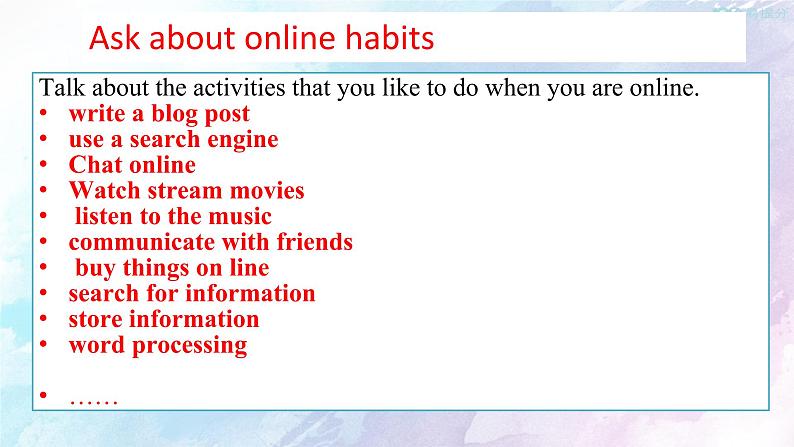 Ask about online habits

Talk about the activities that you like to do when you are online.
• write a blog post
• use a search engine
• Chat online
• Watch stream movies
• listen to the music
• communicate with friends
• buy things on line
• search for information
• store information
• word processing

• ……